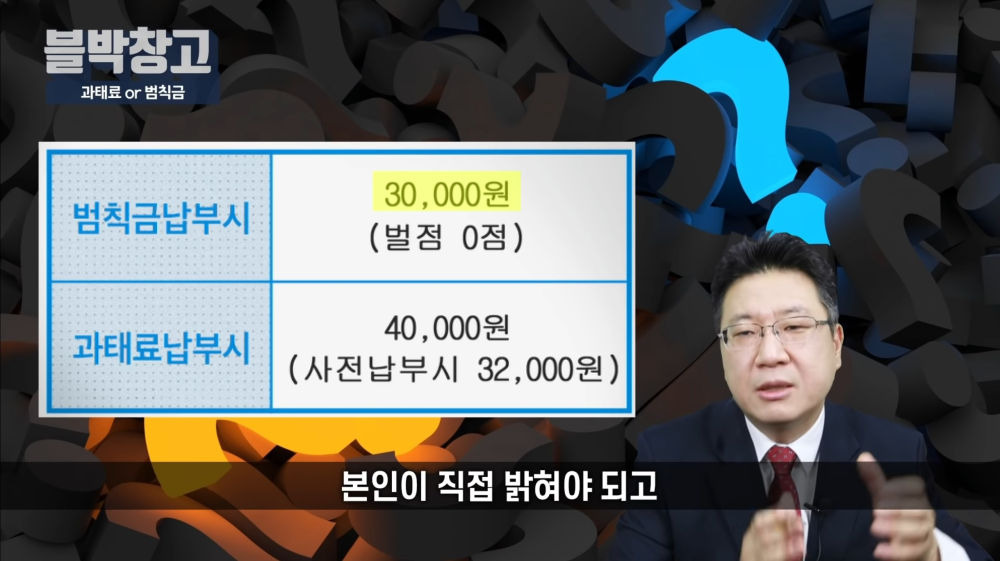 블박창고
과태료 or 범칙금

| 범칙금납부시 | 30,000원 (벌점 0점) |
|---|---|
| 과태료납부시 | 40,000원 (사전납부시 32,000원) |

본인이 직접 밝혀야 되고